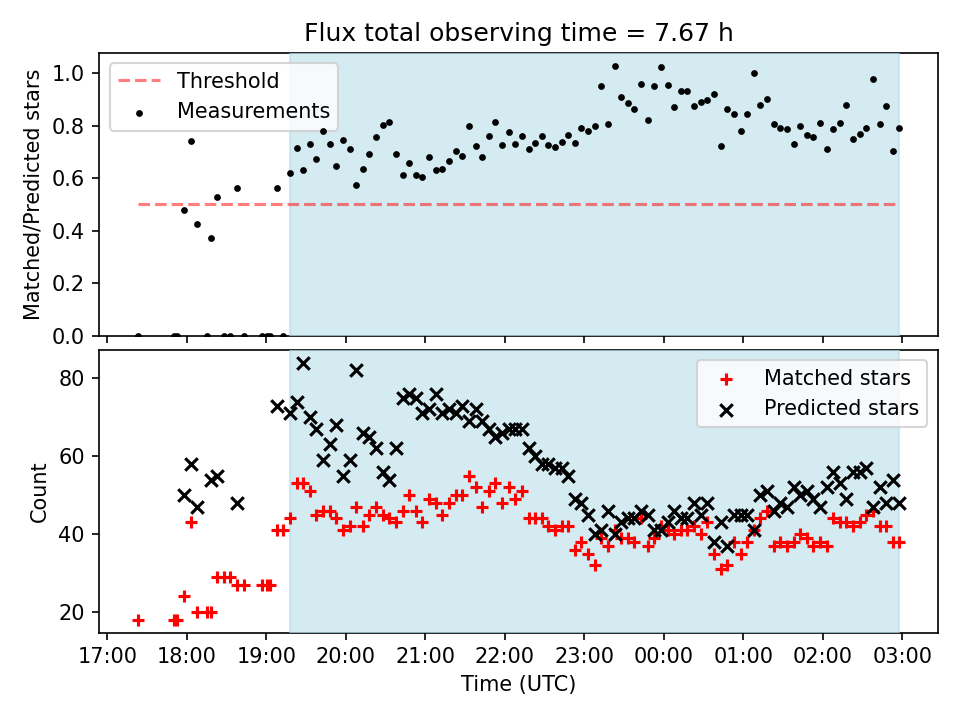 Flux total observing time = 7.67 h

Threshold
Measurements

Matched/Predicted stars

1.0
0.8
0.6
0.4
0.2
0.0

Matched stars
Predicted stars

Count

80
60
40
20

17:00 18:00 19:00 20:00 21:00 22:00 23:00 00:00 01:00 02:00 03:00

Time (UTC)